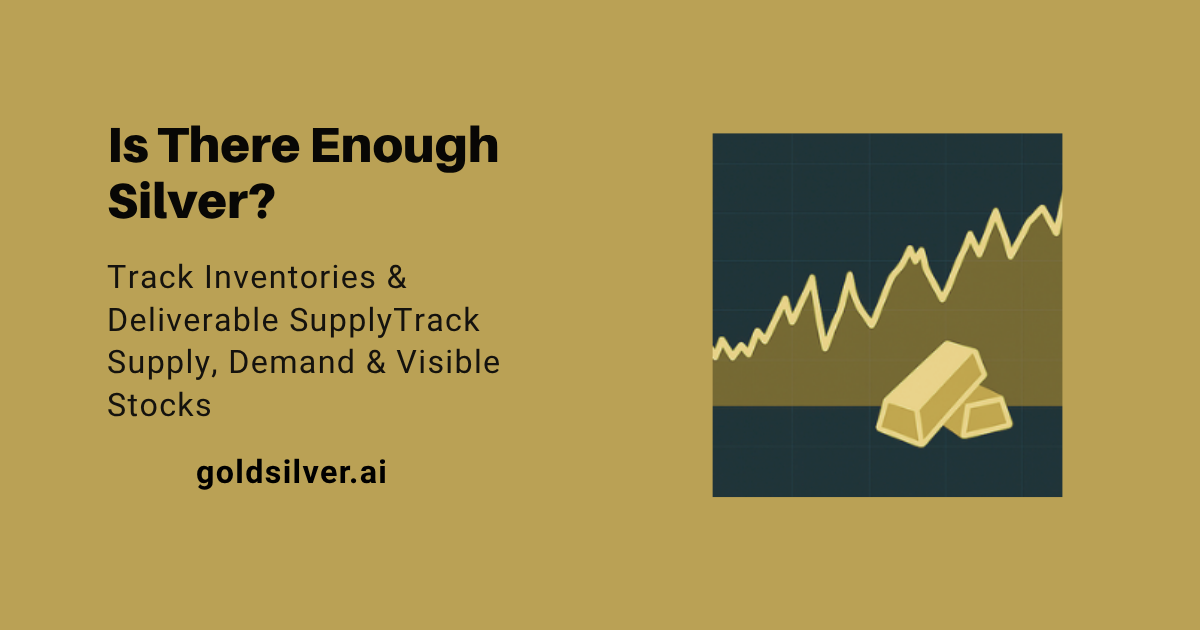 Is There Enough Silver?

Track Inventories & Deliverable SupplyTrack Supply, Demand & Visible Stocks

goldsilver.ai